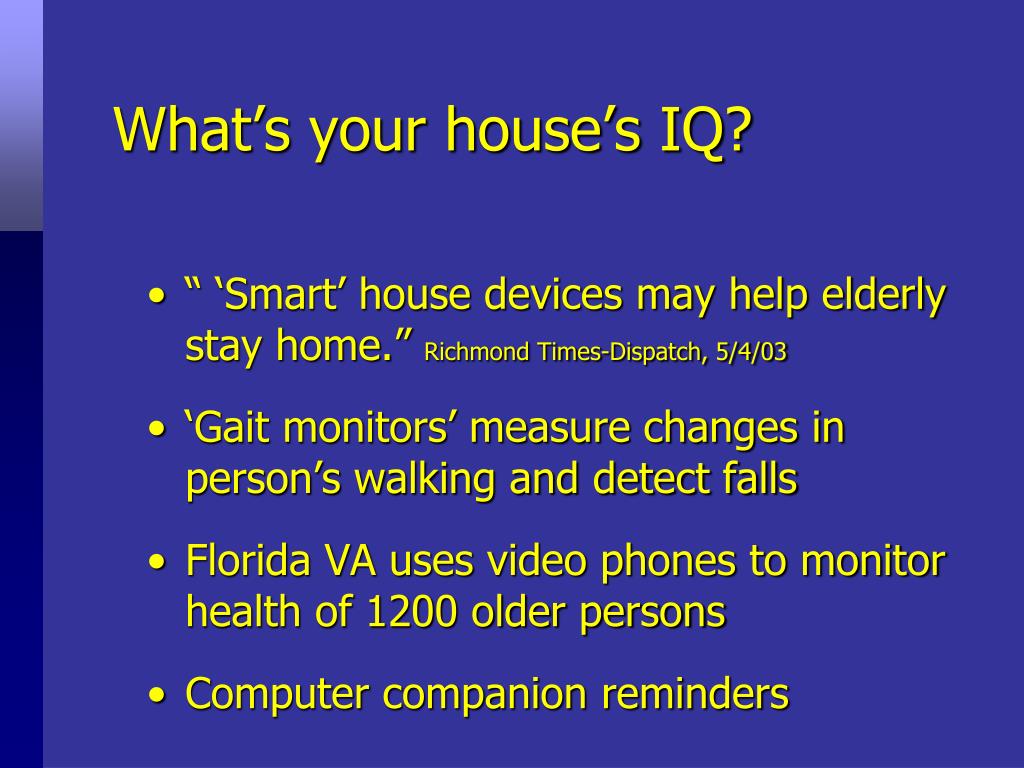 What’s your house’s IQ?

• “ ‘Smart’ house devices may help elderly stay home.” Richmond Times-Dispatch, 5/4/03

• ‘Gait monitors’ measure changes in person’s walking and detect falls

• Florida VA uses video phones to monitor health of 1200 older persons

• Computer companion reminders